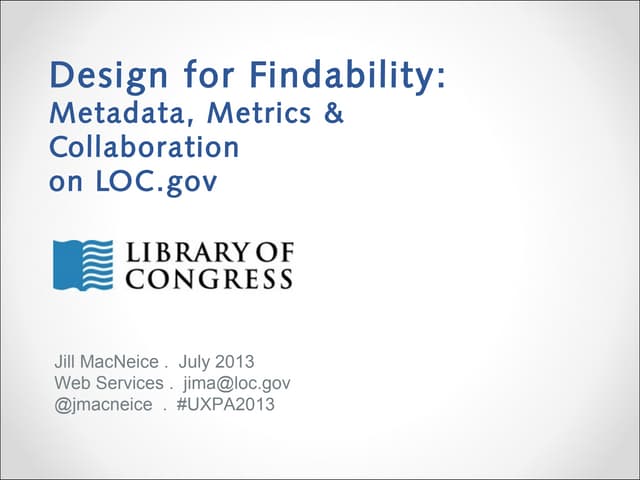 Design for Findability:
Metadata, Metrics & Collaboration on LOC.gov

LIBRARY OF CONGRESS

Jill MacNeice . July 2013
Web Services . jima@loc.gov
@jmacneice . #UXPA2013